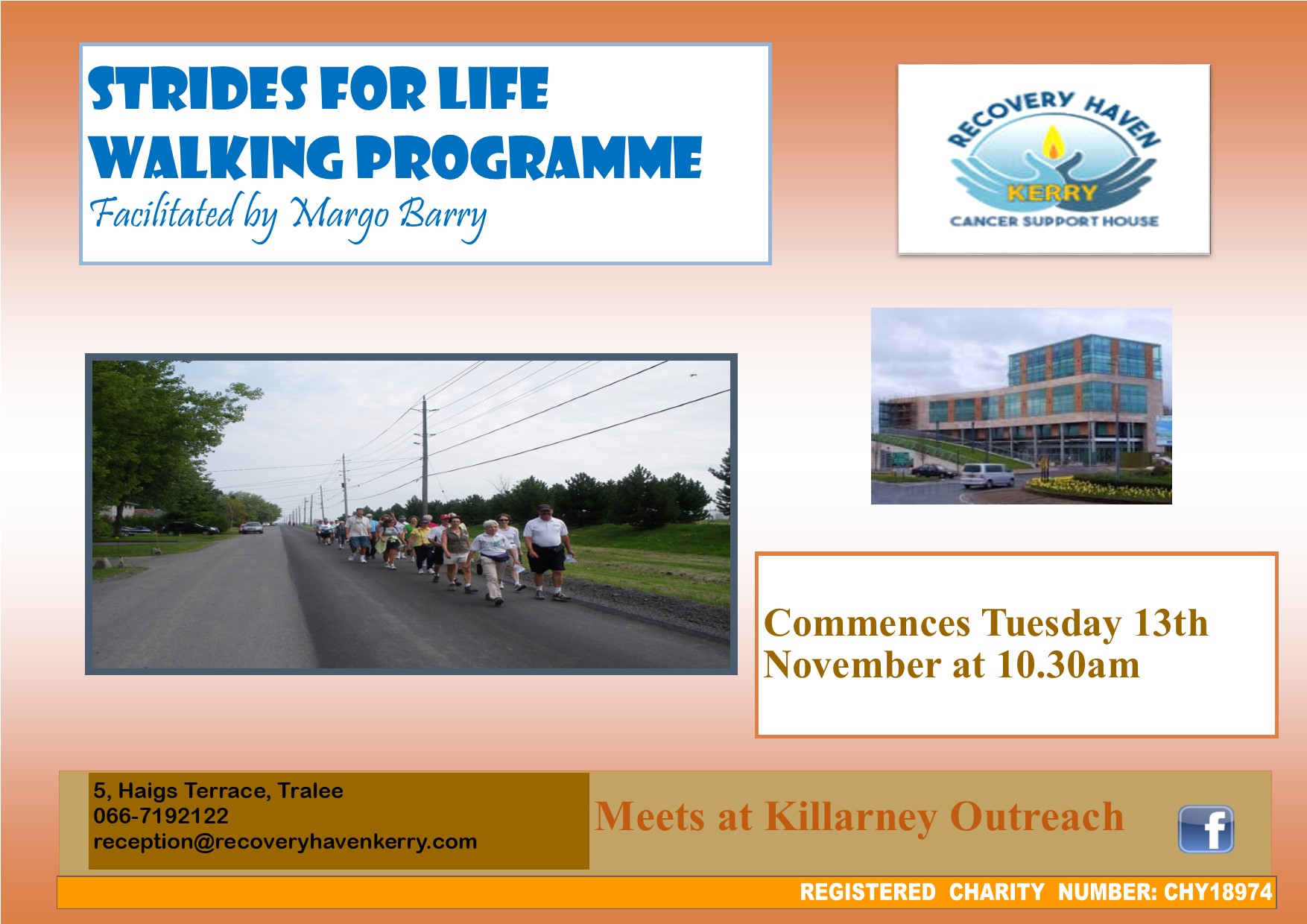 STRIDES FOR LIFE
WALKING PROGRAMME
Facilitated by Margo Barry

RECOVERY HAVEN
KERRY
CANCER SUPPORT HOUSE

Commences Tuesday 13th November at 10.30am

5, Haigs Terrace, Tralee
066-7192122
reception@recoveryhavenkerry.com

Meets at Killarney Outreach

f

REGISTERED CHARITY NUMBER: CHY18974